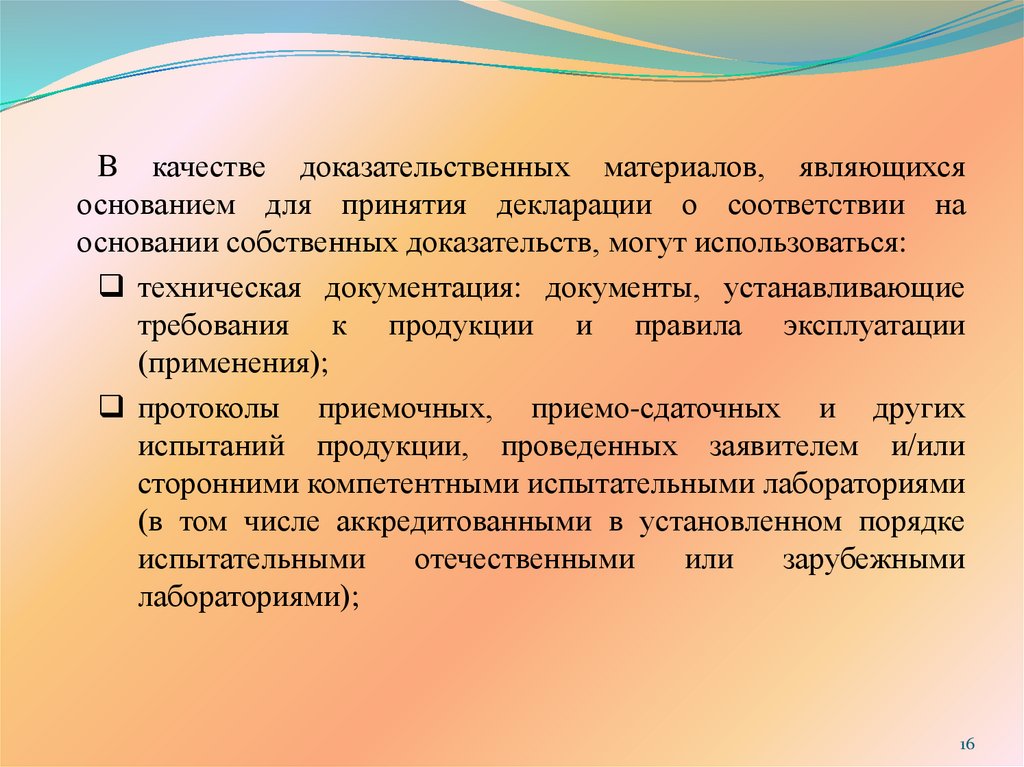 В качестве доказательственных материалов, являющихся основанием для принятия декларации о соответствии на основании собственных доказательств, могут использоваться:

❑ техническая документация: документы, устанавливающие требования к продукции и правила эксплуатации (применения);

❑ протоколы приемочных, приемо-сдаточных и других испытаний продукции, проведенных заявителем и/или сторонними компетентными испытательными лабораториями (в том числе аккредитованными в установленном порядке испытательными отечественными или зарубежными лабораториями);

16